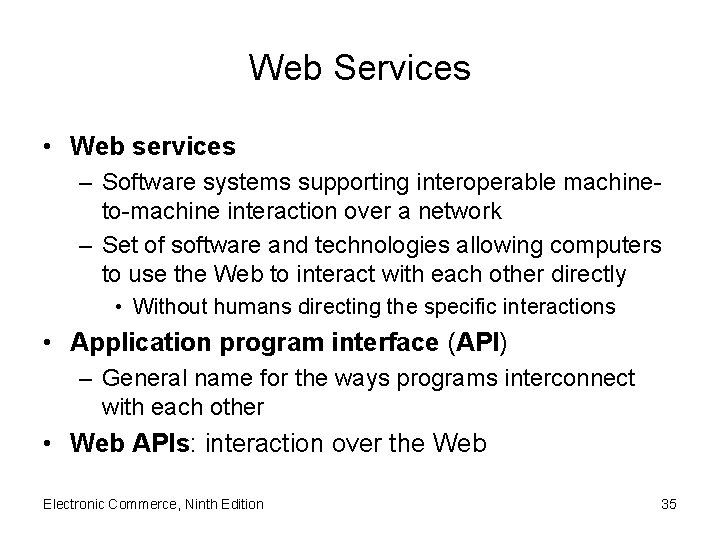 Web Services

• Web services
– Software systems supporting interoperable machine-to-machine interaction over a network
– Set of software and technologies allowing computers to use the Web to interact with each other directly
• Without humans directing the specific interactions
• Application program interface (API)
– General name for the ways programs interconnect with each other
• Web APIs: interaction over the Web

Electronic Commerce, Ninth Edition

35